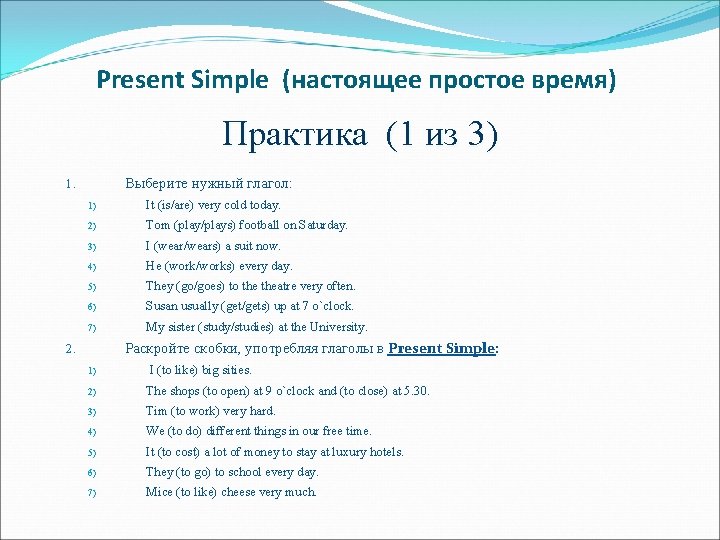 Present Simple (настоящее простое время)

Практика (1 из 3)

1. Выберите нужный глагол:

1) It (is/are) very cold today.
2) Tom (play/plays) football on Saturday.
3) I (wear/wears) a suit now.
4) He (work/works) every day.
5) They (go/goes) to the theatre very often.
6) Susan usually (get/gets) up at 7 o`clock.
7) My sister (study/studies) at the University.

2. Раскройте скобки, употребляя глаголы в Present Simple:

1) I (to like) big sities.
2) The shops (to open) at 9 o`clock and (to close) at 5.30.
3) Tim (to work) very hard.
4) We (to do) different things in our free time.
5) It (to cost) a lot of money to stay at luxury hotels.
6) They (to go) to school every day.
7) Mice (to like) cheese very much.